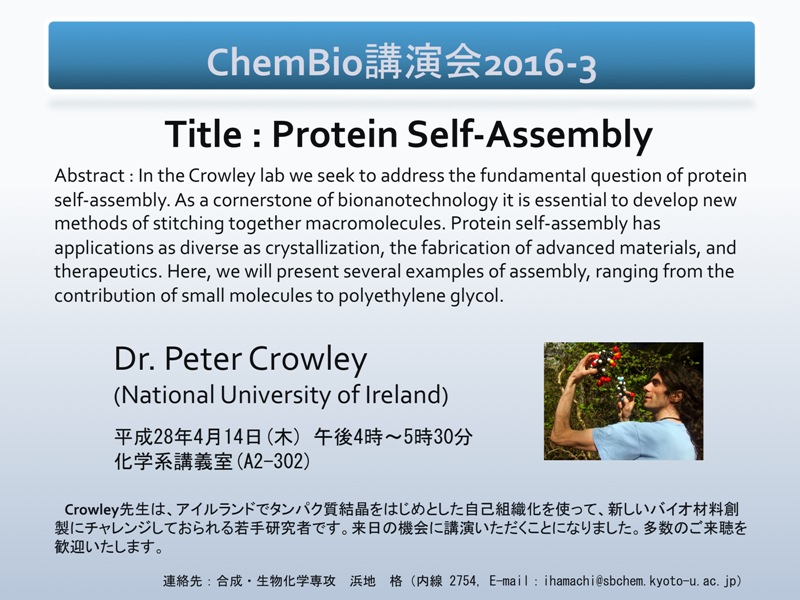 ChemBio講演会2016-3

Title : Protein Self-Assembly

Abstract : In the Crowley lab we seek to address the fundamental question of protein self-assembly. As a cornerstone of bionanotechnology it is essential to develop new methods of stitching together macromolecules. Protein self-assembly has applications as diverse as crystallization, the fabrication of advanced materials, and therapeutics. Here, we will present several examples of assembly, ranging from the contribution of small molecules to polyethylene glycol.

Dr. Peter Crowley
(National University of Ireland)

平成28年4月14日(木) 午後4時～5時30分
化学系講義室(A2-302)

Crowley先生は、アイルランドでタンパク質結晶をはじめとした自己組織化を使って、新しいバイオ材料創製にチャレンジしておられる若手研究者です。来日の機会に講演いただくことになりました。多数のご来聴を歓迎いたします。

連絡先：合成・生物化学専攻　浜地　格（内線 2754, E-mail : ihamachi@sbchem.kyoto-u.ac.jp）